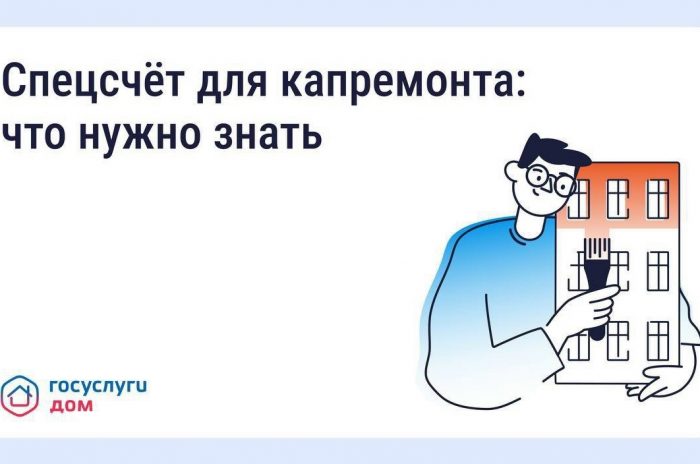 Спецсчёт для капремонта: что нужно знать

госуслуги
дом